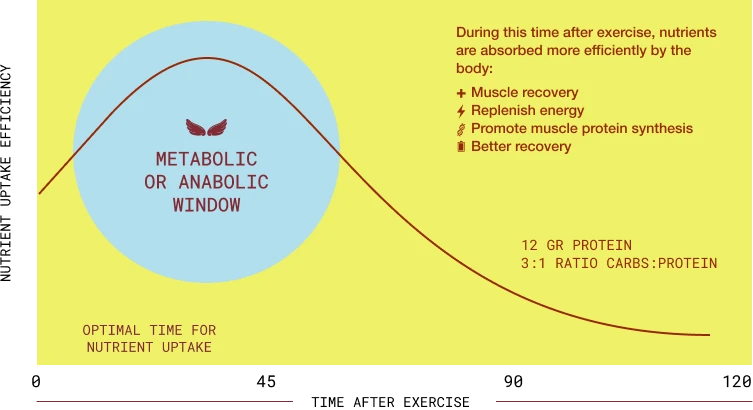 NUTRIENT UPTAKE EFFICIENCY

METABOLIC OR ANABOLIC WINDOW

During this time after exercise, nutrients are absorbed more efficiently by the body:

Muscle recovery
Replenish energy
Promote muscle protein synthesis
Better recovery

12 GR PROTEIN
3:1 RATIO CARBS:PROTEIN

OPTIMAL TIME FOR NUTRIENT UPTAKE

0
45
90
120

TIME AFTER EXERCISE